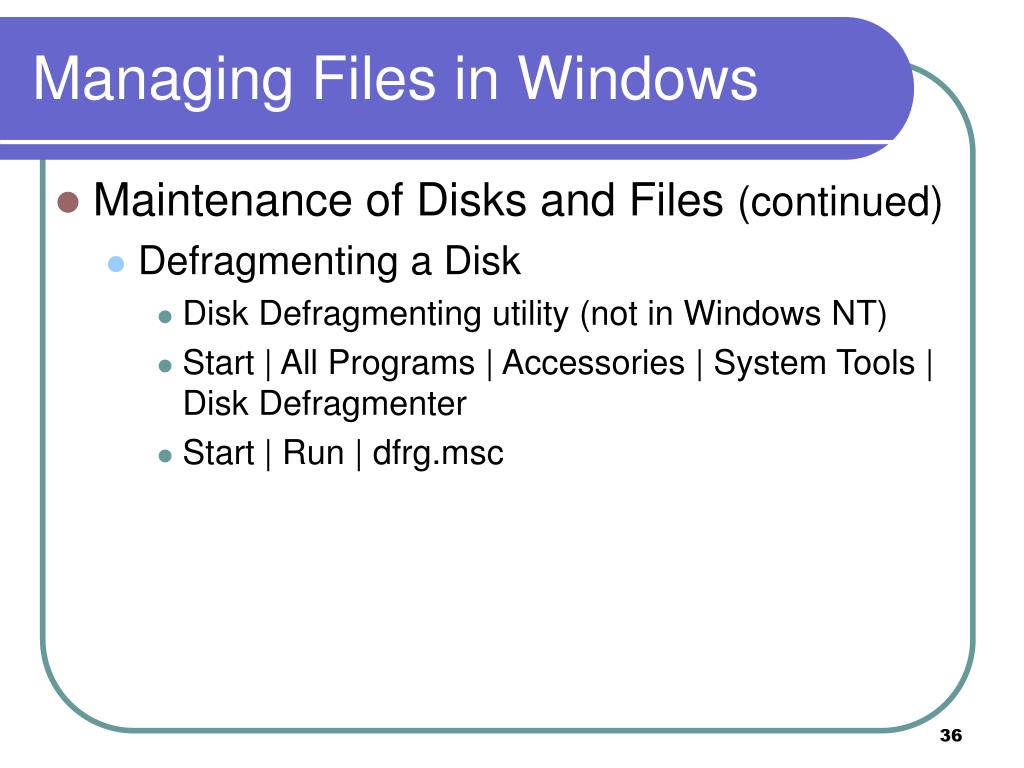 Managing Files in Windows

Maintenance of Disks and Files (continued)

Defragmenting a Disk

Disk Defragmenting utility (not in Windows NT)

Start | All Programs | Accessories | System Tools | Disk Defragmenter

Start | Run | dfrg.msc

36